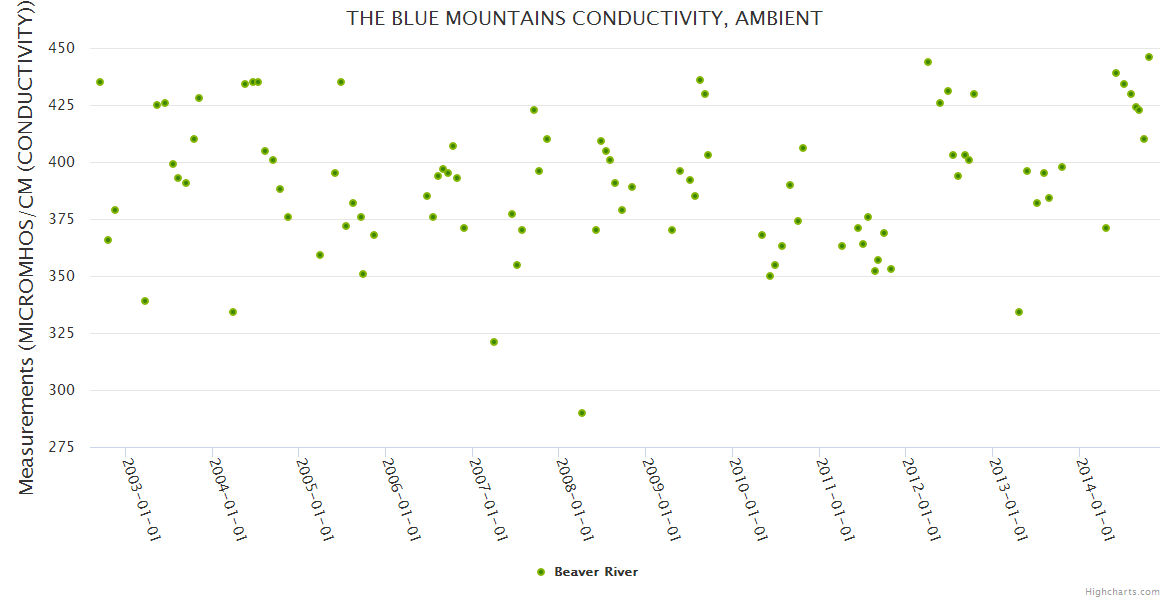 THE BLUE MOUNTAINS CONDUCTIVITY, AMBIENT

Measurements (MICROMHOS/CM (CONDUCTIVITY))

450
425
400
375
350
325
300
275

2003-01-01
2004-01-01
2005-01-01
2006-01-01
2007-01-01
2008-01-01
2009-01-01
2010-01-01
2011-01-01
2012-01-01
2013-01-01
2014-01-01

Beaver River

Highcharts.com